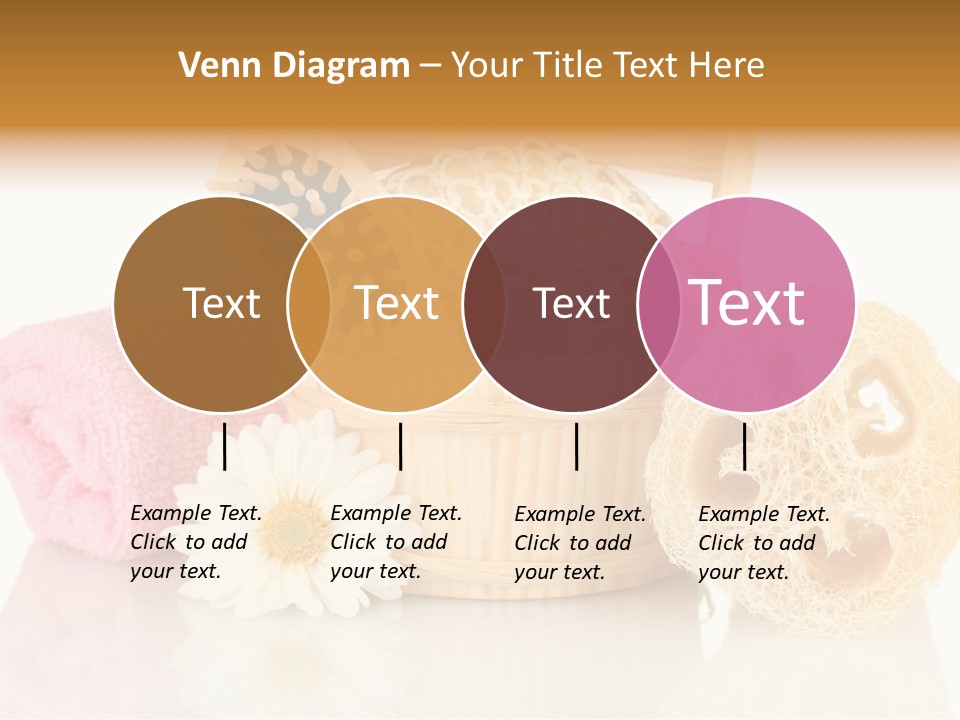 Venn Diagram – Your Title Text Here

Text

Text

Text

Text

Example Text. Click to add your text.

Example Text. Click to add your text.

Example Text. Click to add your text.

Example Text. Click to add your text.